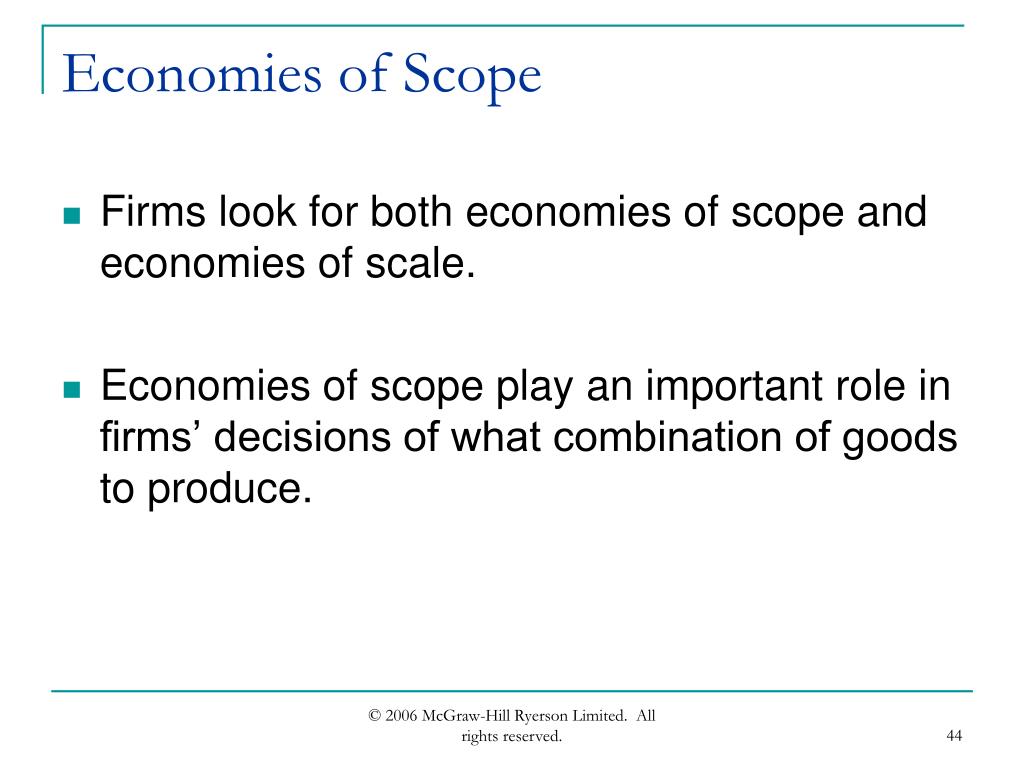 Economies of Scope

Firms look for both economies of scope and economies of scale.

Economies of scope play an important role in firms’ decisions of what combination of goods to produce.

© 2006 McGraw-Hill Ryerson Limited. All rights reserved.

44